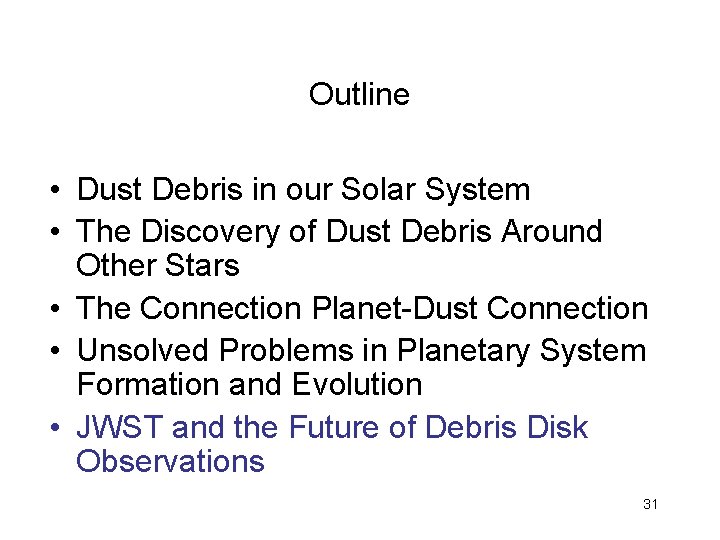 Outline

• Dust Debris in our Solar System
• The Discovery of Dust Debris Around Other Stars
• The Connection Planet-Dust Connection
• Unsolved Problems in Planetary System Formation and Evolution
• JWST and the Future of Debris Disk Observations

31